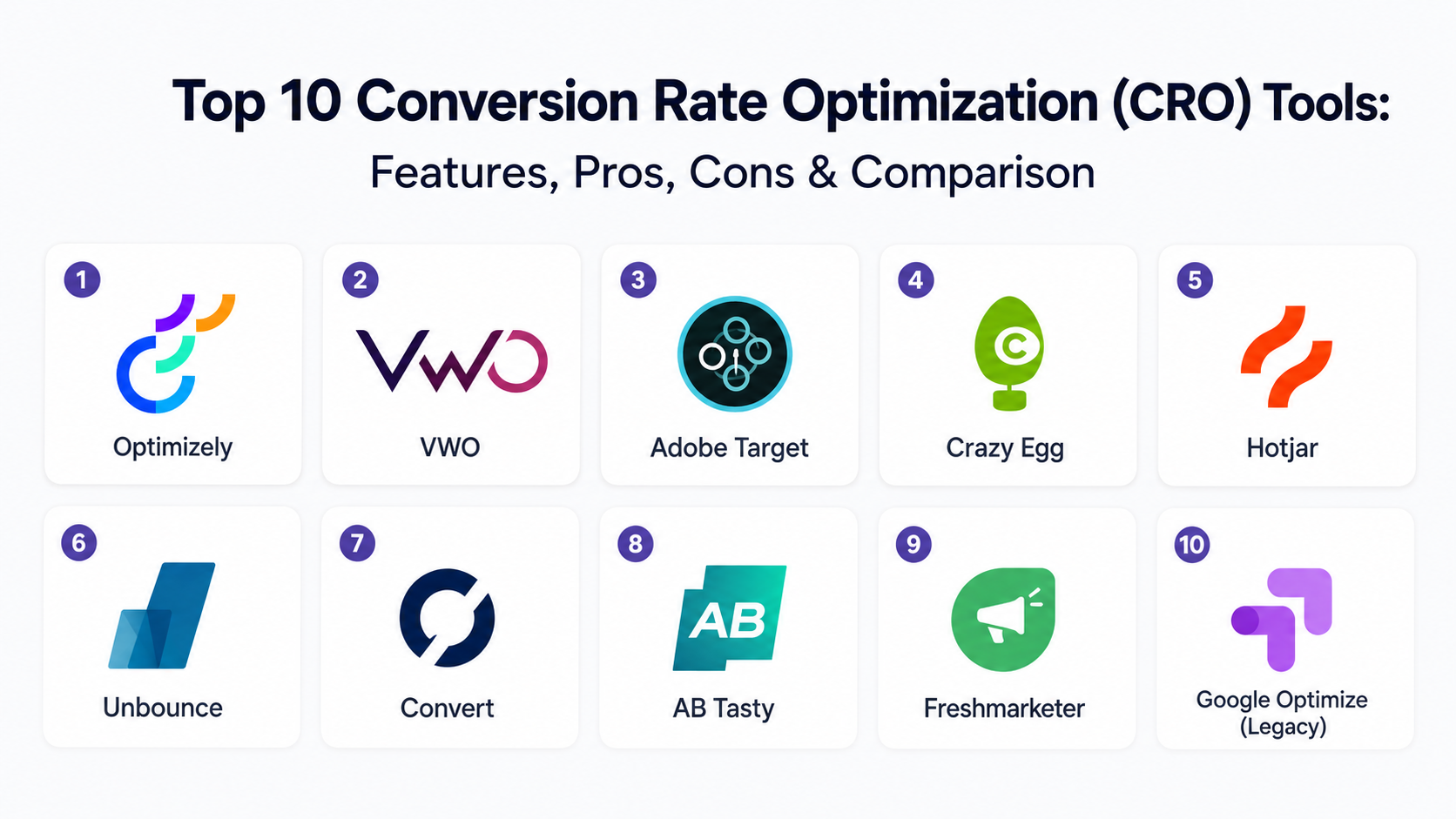 Top 10 Conversion Rate Optimization (CRO) Tools:
Features, Pros, Cons & Comparison

1
Optimizely

2
VWO
VWO

3
Adobe Target

4
Crazy Egg

5
Hotjar

6
Unbounce

7
Convert

8
AB
AB Tasty

9
Freshmarketer

10
Google Optimize
(Legacy)